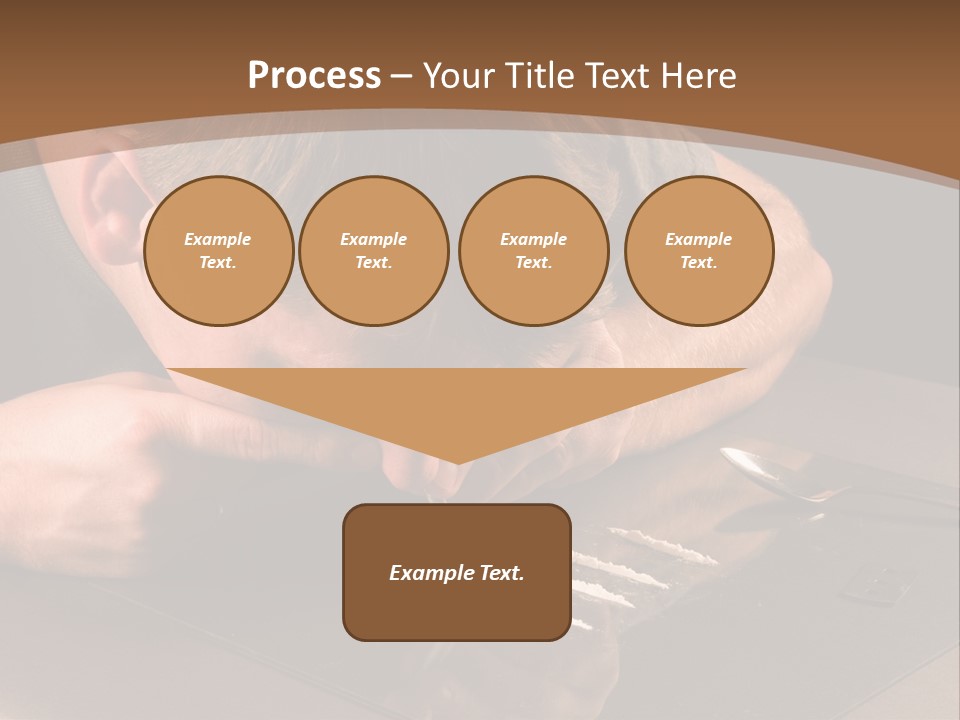 Process – Your Title Text Here

Example Text.

Example Text.

Example Text.

Example Text.

Example Text.